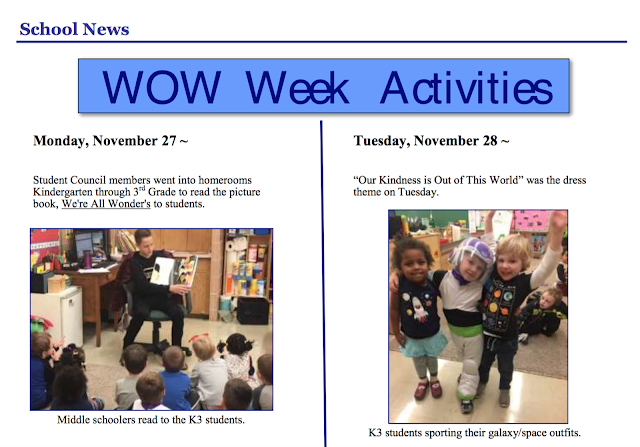 School News

WOW Week Activities

Monday, November 27 ~

Student Council members went into homerooms Kindergarten through 3$^{rd}$ Grade to read the picture book, We're All Wonder's to students.

Middle schoolers read to the K3 students.

Tuesday, November 28 ~

"Our Kindness is Out of This World" was the dress theme on Tuesday.

K3 students sporting their galaxy/space outfits.